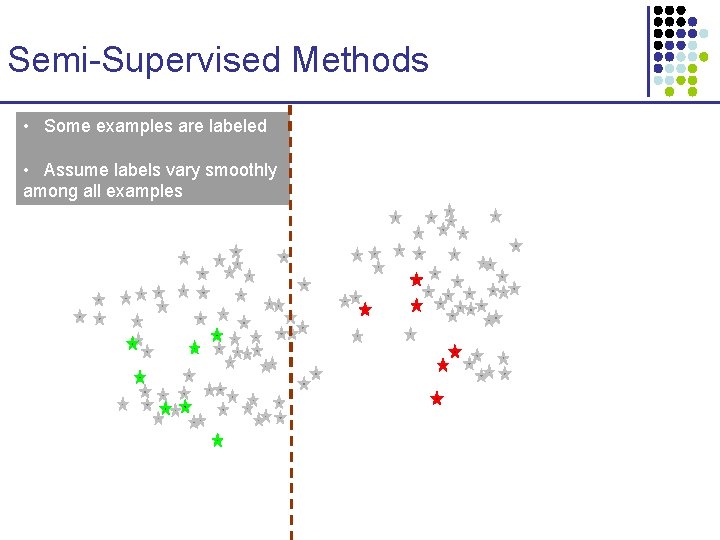 Semi-Supervised Methods

• Some examples are labeled

• Assume labels vary smoothly among all examples